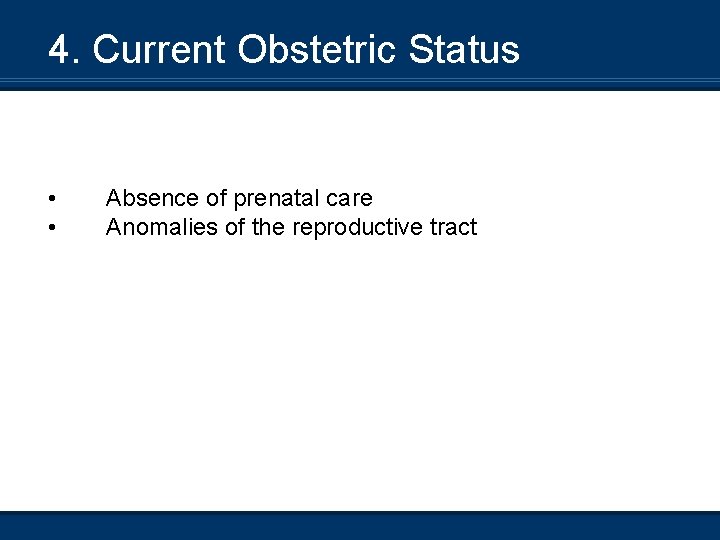 4. Current Obstetric Status

• Absence of prenatal care
• Anomalies of the reproductive tract